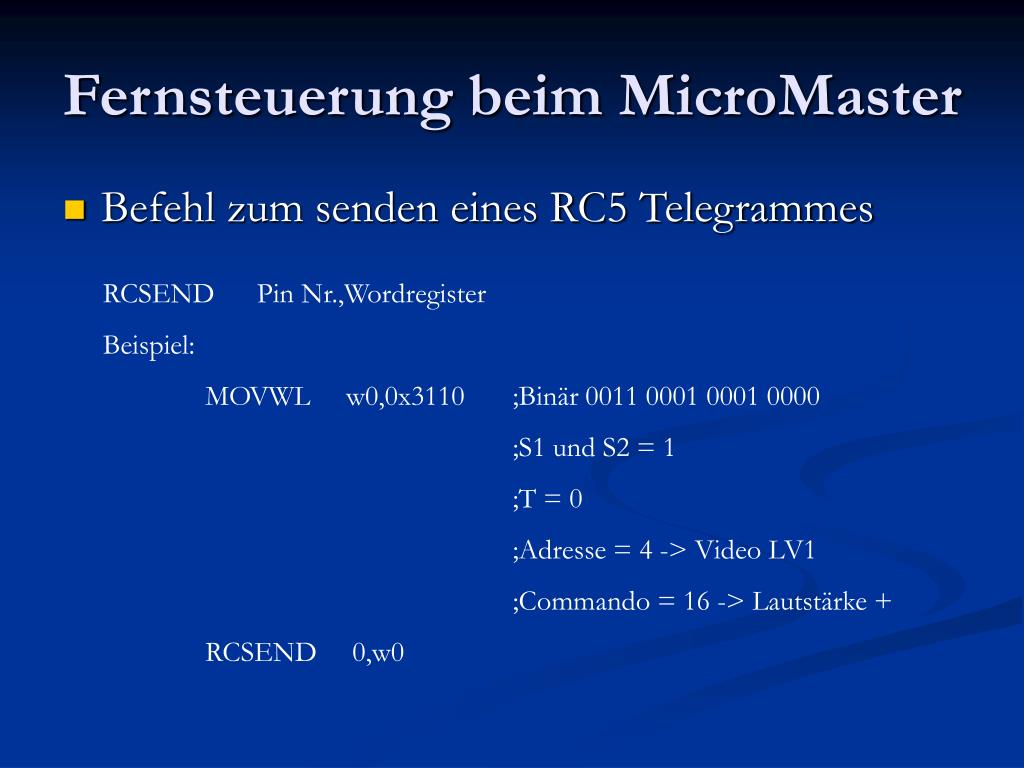 Fernsteuerung beim MicroMaster

Befehl zum senden eines RC5 Telegrammes

RCSEND Pin Nr.,Wordregister

Beispiel:

MOVWL w0,0x3110 ;Binär 0011 0001 0001 0000

;S1 und S2 = 1

;T = 0

;Adresse = 4 -> Video LV1

;Commando = 16 -> Lautstärke +

RCSEND 0,w0